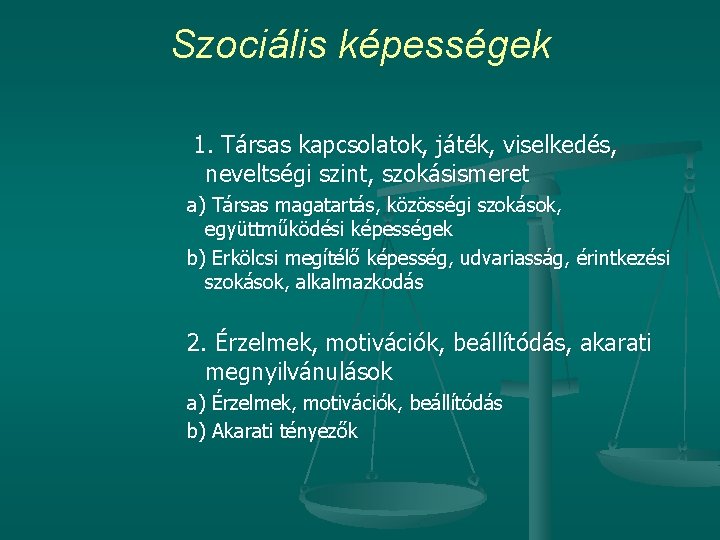 Szociális képességek

1. Társas kapcsolatok, játék, viselkedés, neveltségi szint, szokásismeret

a) Társas magatartás, közösségi szokások, együttműködési képességek

b) Erkölcsi megítélő képesség, udvariasság, érintkezési szokások, alkalmazkodás

2. Érzelmek, motivációk, beállítódás, akarati megnyilvánulások

a) Érzelmek, motivációk, beállítódás

b) Akarati tényezők